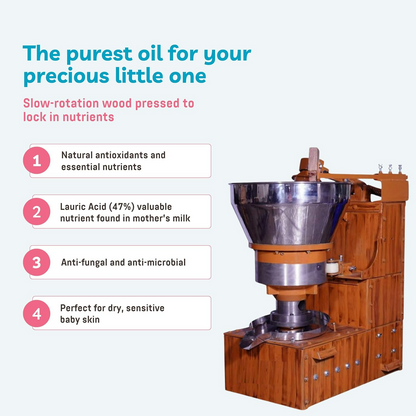 The purest oil for your precious little one

Slow-rotation wood pressed to lock in nutrients

1 Natural antioxidants and essential nutrients

2 Lauric Acid (47%) valuable nutrient found in mother's milk

3 Anti-fungal and anti-microbial

4 Perfect for dry, sensitive baby skin